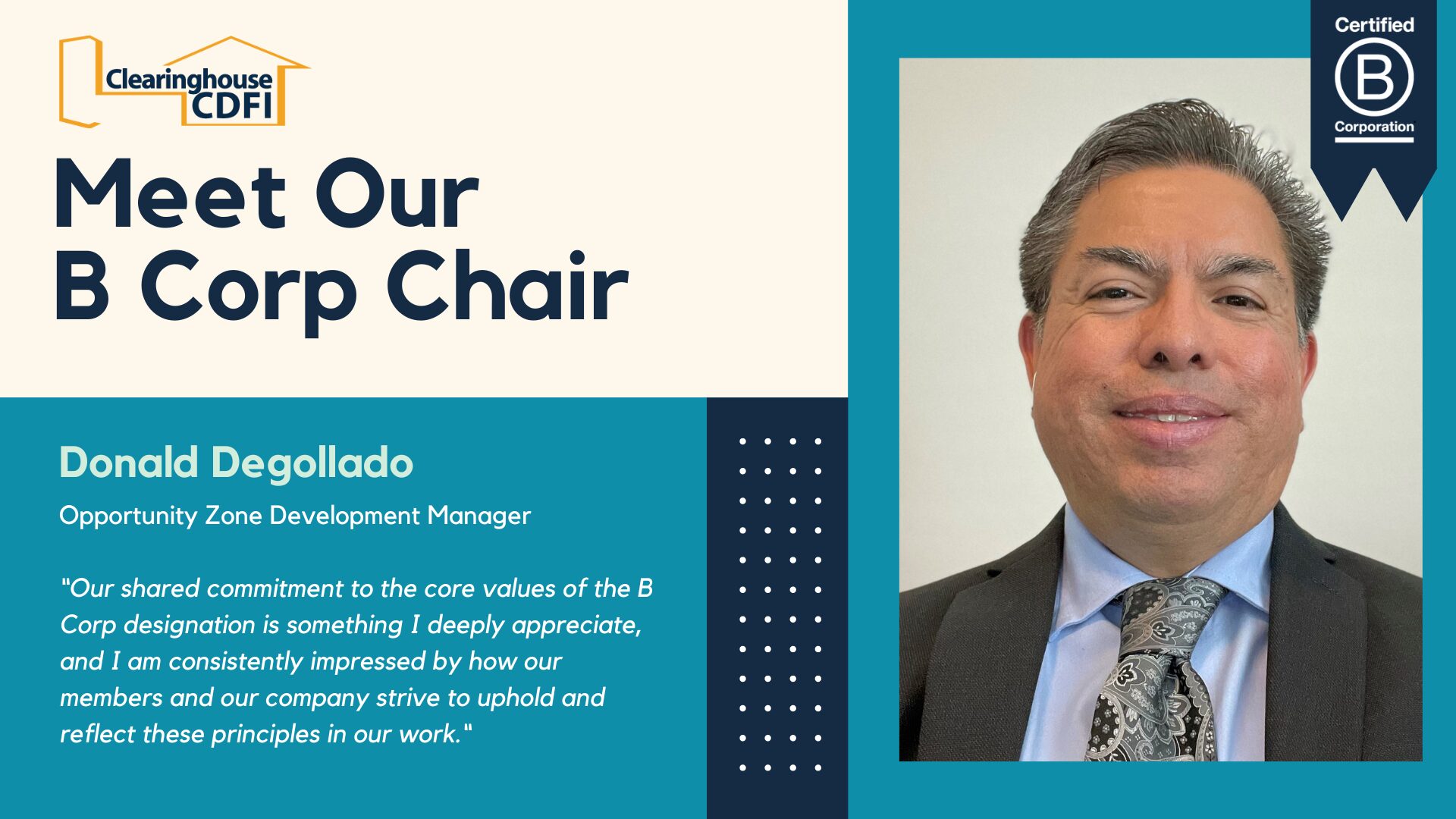 Clearinghouse CDFI

Meet Our B Corp Chair

Donald Degollado

Opportunity Zone Development Manager

"Our shared commitment to the core values of the B Corp designation is something I deeply appreciate, and I am consistently impressed by how our members and our company strive to uphold and reflect these principles in our work."

Certified
B
Corporation